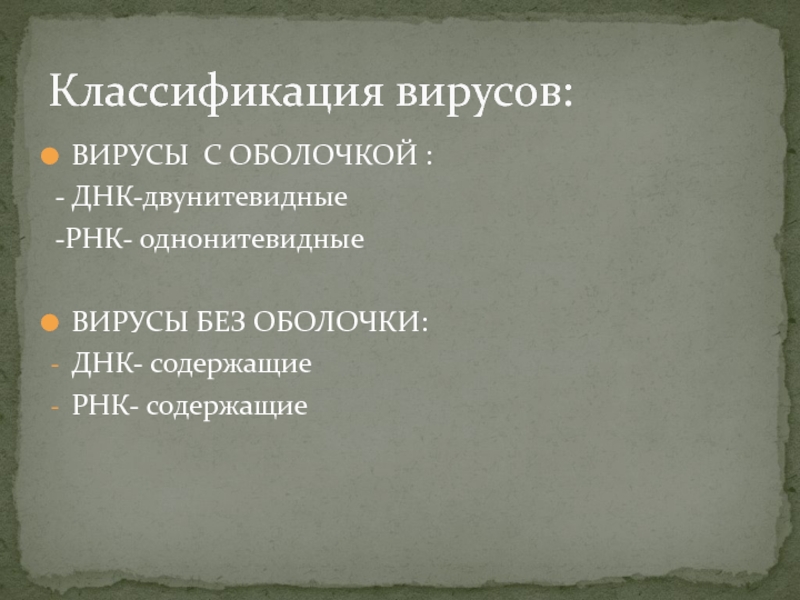 Классификация вирусов:

ВИРУСЫ С ОБОЛОЧКОЙ :
- ДНК-двунитевидные
-РНК- однонитевидные

ВИРУСЫ БЕЗ ОБОЛОЧКИ:
- ДНК- содержащие
- РНК- содержащие